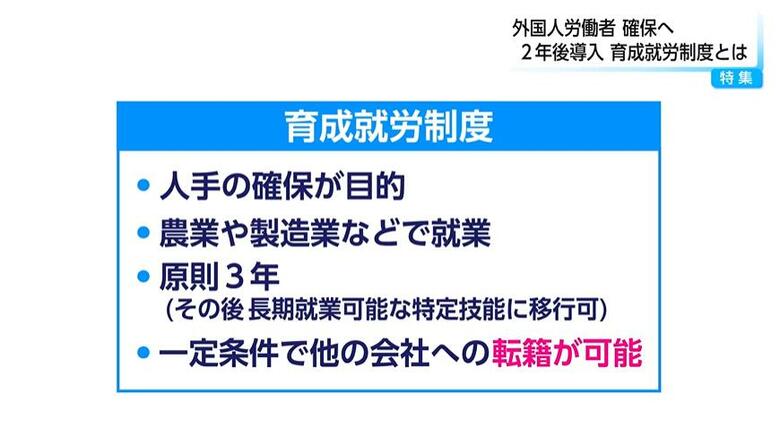 外国人労働者 確保へ
２年後導入 育成就労制度とは
特集

育成就労制度

● 人手の確保が目的
● 農業や製造業などで就業
● 原則３年
（その後 長期就業可能な特定技能に移行可）
● 一定条件で他の会社への転籍が可能